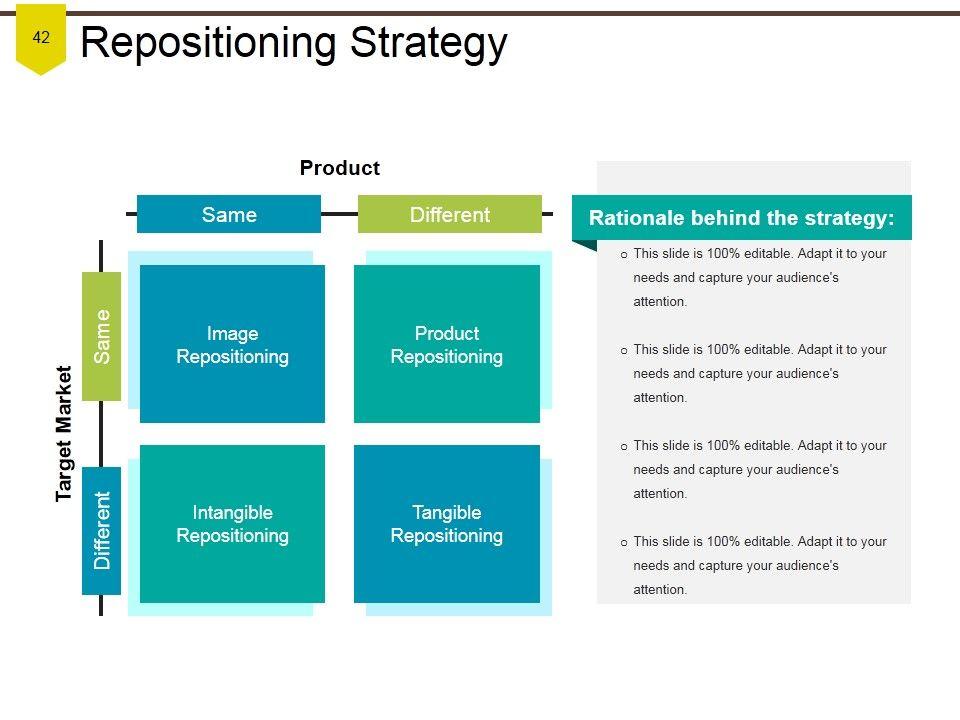 42

Repositioning Strategy

Product

Same

Different

Target Market

Same

Different

Image Repositioning

Product Repositioning

Intangible Repositioning

Tangible Repositioning

Rationale behind the strategy:

o This slide is 100% editable. Adapt it to your needs and capture your audience's attention.

o This slide is 100% editable. Adapt it to your needs and capture your audience's attention.

o This slide is 100% editable. Adapt it to your needs and capture your audience's attention.

o This slide is 100% editable. Adapt it to your needs and capture your audience's attention.